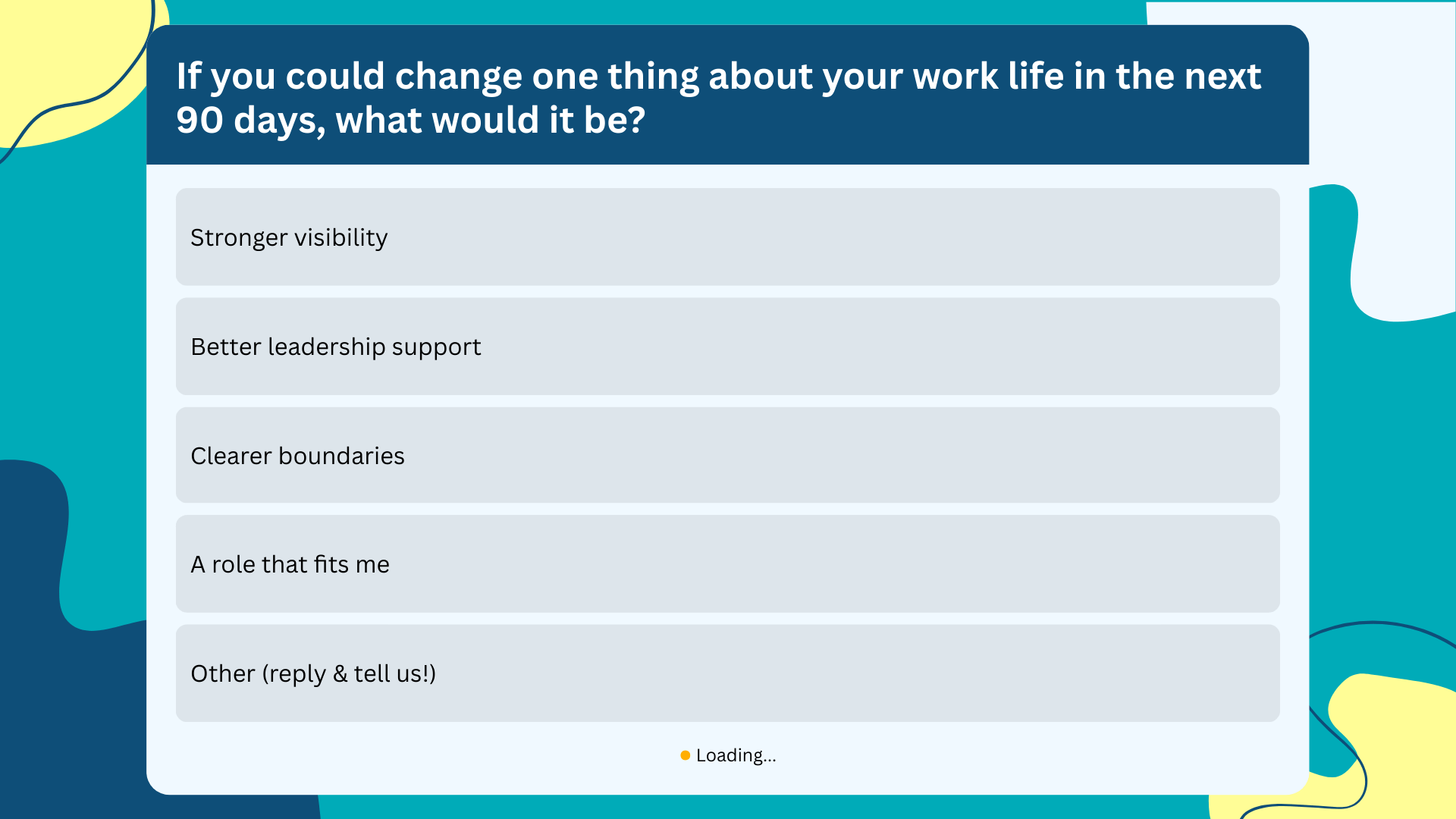 If you could change one thing about your work life in the next 90 days, what would it be?

Stronger visibility

Better leadership support

Clearer boundaries

A role that fits me

Other (reply & tell us!)

Loading...